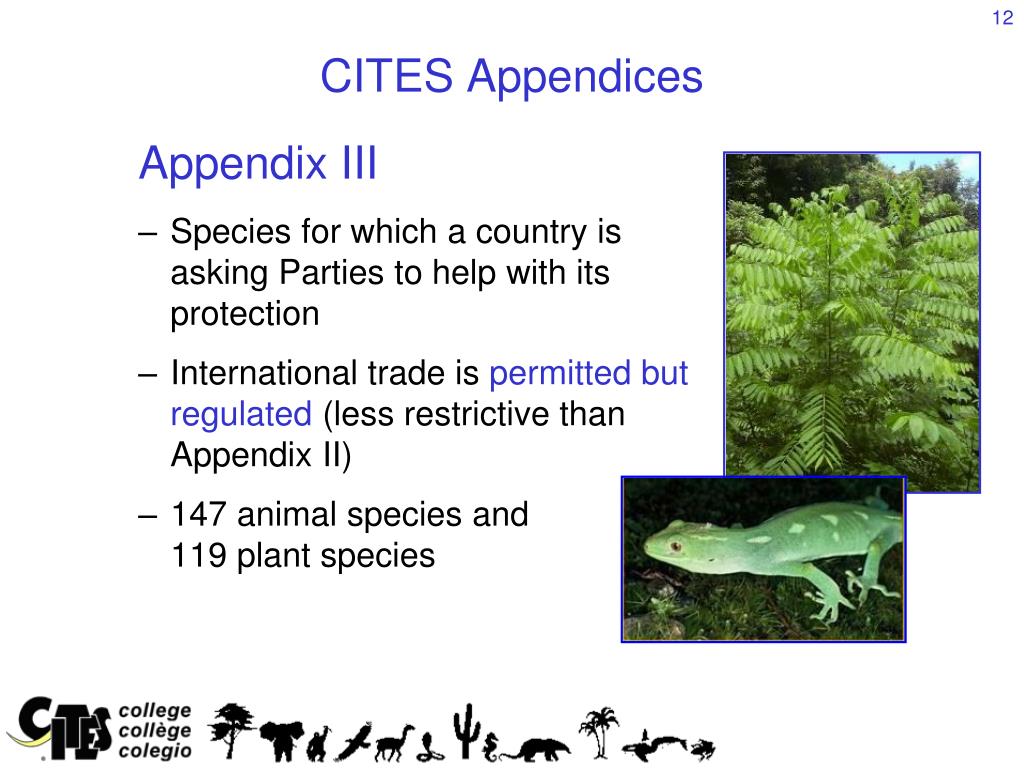 12

CITES Appendices

Appendix III

– Species for which a country is asking Parties to help with its protection

– International trade is permitted but regulated (less restrictive than Appendix II)

– 147 animal species and 119 plant species

CITES college collège colegio